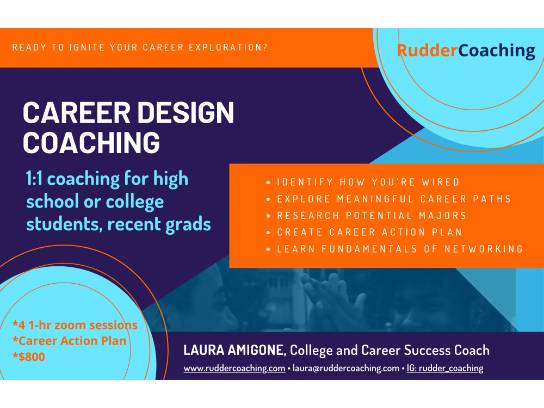 READY TO IGNITE YOUR CAREER EXPLORATION?

RudderCoaching

CAREER DESIGN COACHING

1:1 coaching for high school or college students, recent grads

• IDENTIFY HOW YOU'RE WIRED
• EXPLORE MEANINGFUL CAREER PATHS
• RESEARCH POTENTIAL MAJORS
• CREATE CAREER ACTION PLAN
• LEARN FUNDAMENTALS OF NETWORKING

*4 1-hr zoom sessions
*Career Action Plan
*$800

LAURA AMIGONE, College and Career Success Coach

www.ruddercoaching.com • laura@ruddercoaching.com • IG: rudder_coaching